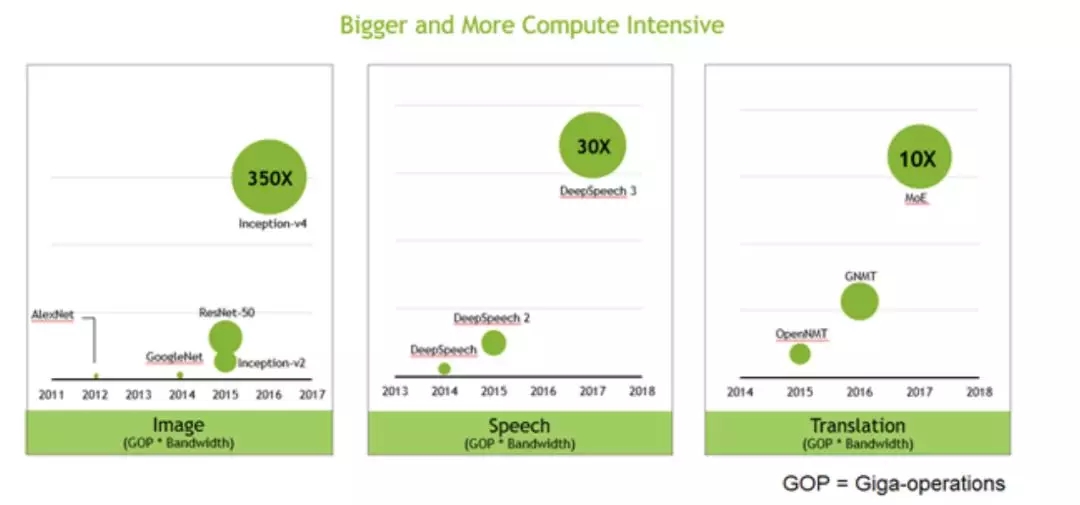 Bigger and More Compute Intensive

350X
Inception-v4
AlexNet
ResNet-50
GoogleNet
Inception-v2
2011 2012 2013 2014 2015 2016 2017
Image
(GOP * Bandwidth)

30X
DeepSpeech 3
DeepSpeech 2
DeepSpeech
2013 2014 2015 2016 2017 2018
Speech
(GOP * Bandwidth)

10X
MoE
GNMT
OpenNMT
2014 2015 2016 2017 2018
Translation
(GOP * Bandwidth)

GOP = Giga-operations